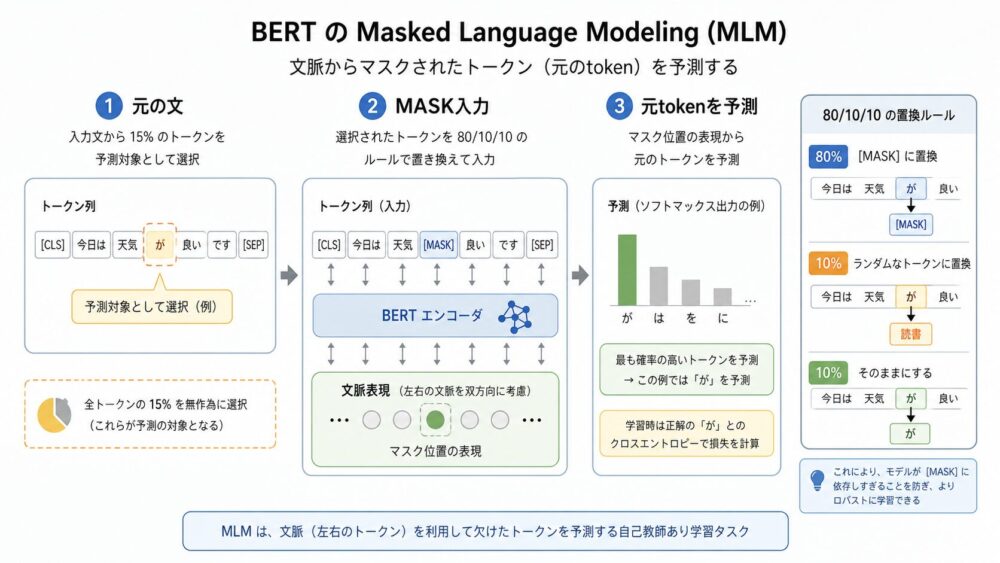 BERT の Masked Language Modeling (MLM)

文脈からマスクされたトークン（元のtoken）を予測する

1 元の文

入力文から 15% のトークンを予測対象として選択

トークン列

[CLS] 今日は 天気 が 良い です [SEP]

予測対象として選択（例）

全トークンの 15% を無作為に選択（これらが予測の対象となる）

2 MASK入力

選択されたトークンを 80/10/10 のルールで置き換えて入力

トークン列（入力）

[CLS] 今日は 天気 [MASK] 良い です [SEP]

BERT エンコーダ

文脈表現（左右の文脈を双方向に考慮）

… …

マスク位置の表現

3 元tokenを予測

マスク位置の表現から元のトークンを予測

予測（ソフトマックス出力の例）

が は を に …

最も確率の高いトークンを予測 → この例では「が」を予測

学習時は正解の「が」とのクロスエントロピーで損失を計算

80/10/10 の置換ルール

80% [MASK] に置換

今日は 天気 が 良い

[MASK]

10% ランダムなトークンに置換

今日は 天気 が 良い

読書

10% そのままにする

今日は 天気 が 良い

が

これにより、モデルが [MASK] に依存しすぎることを防ぎ、よりロバストに学習できる

MLM は、文脈（左右のトークン）を利用して欠けたトークンを予測する自己教師あり学習タスク